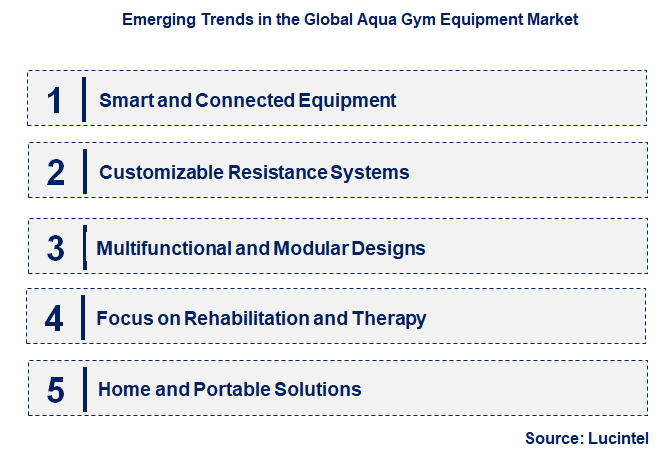 Emerging Trends in the Global Aqua Gym Equipment Market

1 Smart and Connected Equipment

2 Customizable Resistance Systems

3 Multifunctional and Modular Designs

4 Focus on Rehabilitation and Therapy

5 Home and Portable Solutions

Source: Lucintel